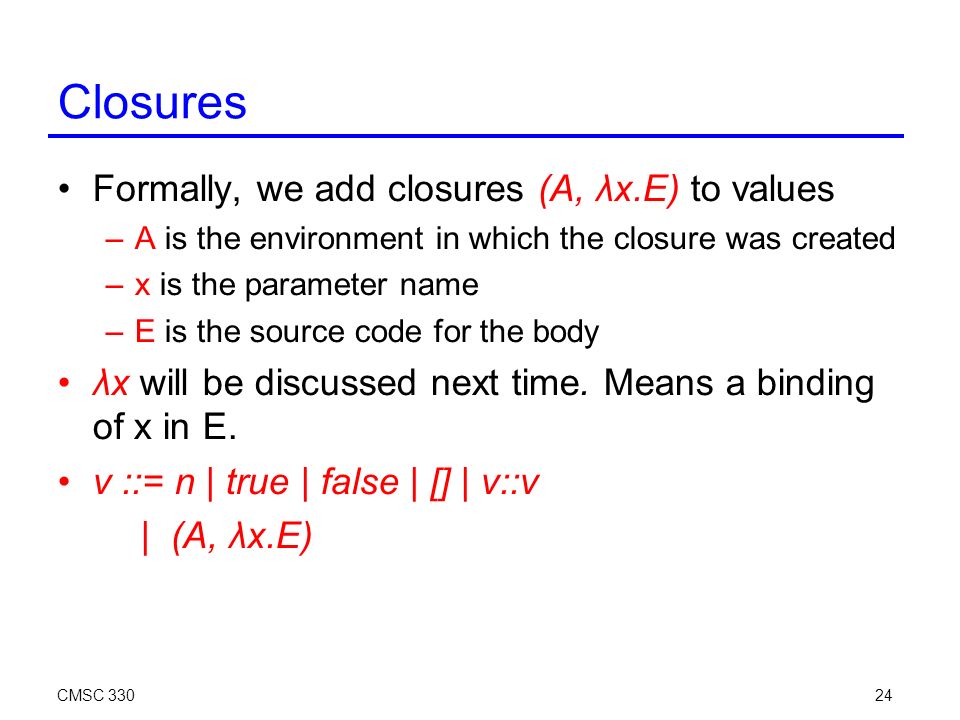 Closures

• Formally, we add closures (A, λx.E) to values
 – A is the environment in which the closure was created
 – x is the parameter name
 – E is the source code for the body

• λx will be discussed next time. Means a binding of x in E.

• v ::= n | true | false | [] | v::v
 | (A, λx.E)

CMSC 330

24